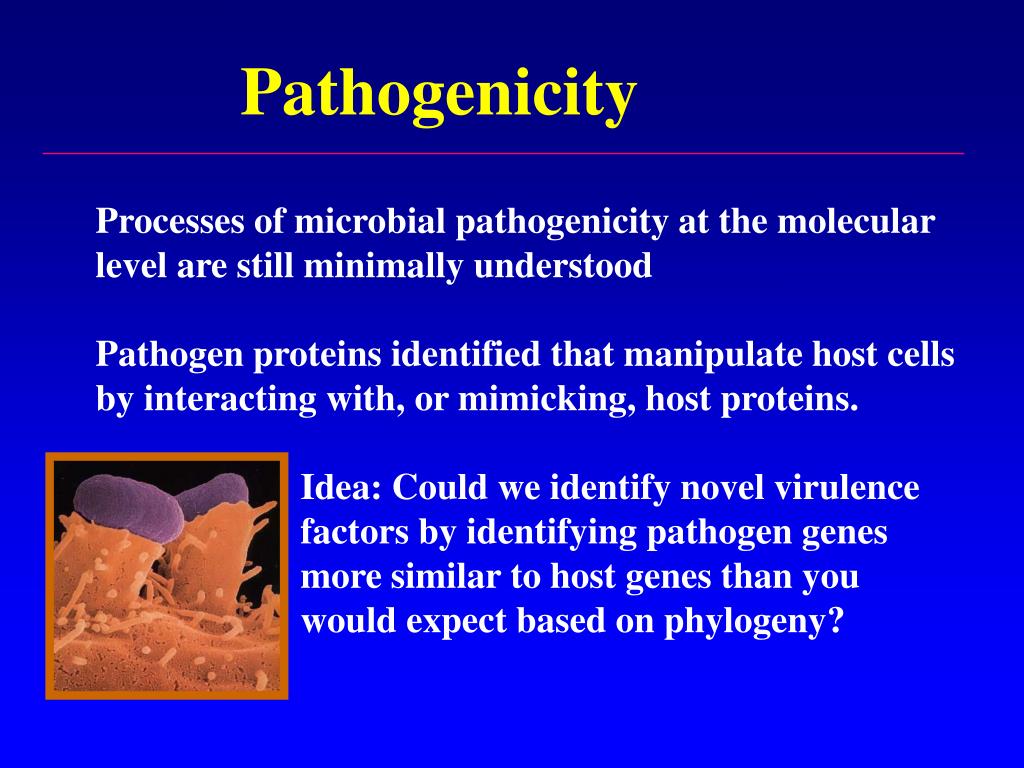 Pathogenicity

Processes of microbial pathogenicity at the molecular level are still minimally understood

Pathogen proteins identified that manipulate host cells by interacting with, or mimicking, host proteins.

Idea: Could we identify novel virulence factors by identifying pathogen genes more similar to host genes than you would expect based on phylogeny?